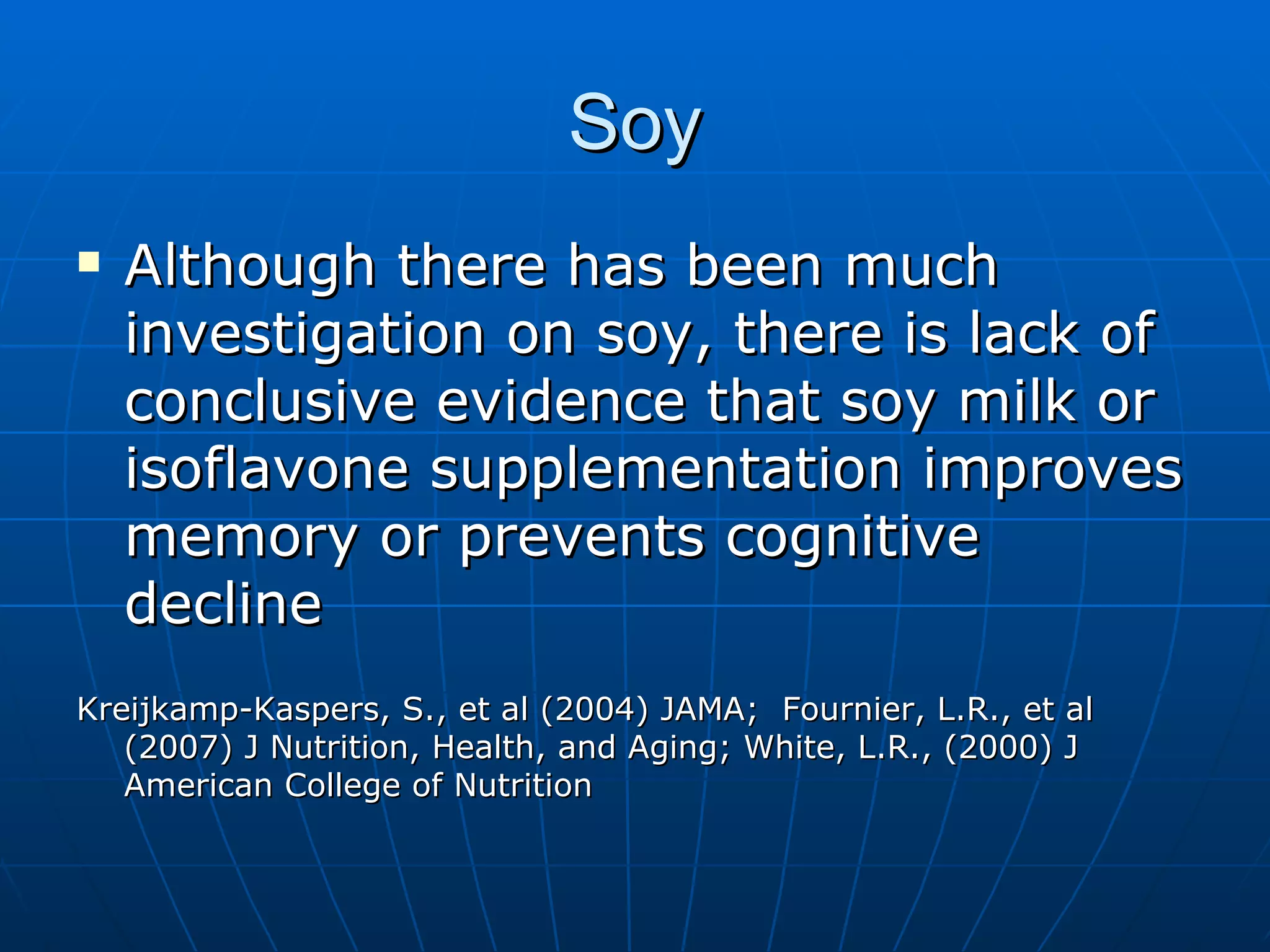 Soy

▪ Although there has been much investigation on soy, there is lack of conclusive evidence that soy milk or isoflavone supplementation improves memory or prevents cognitive decline

Kreijkamp-Kaspers, S., et al (2004) JAMA; Fournier, L.R., et al (2007) J Nutrition, Health, and Aging; White, L.R., (2000) J American College of Nutrition